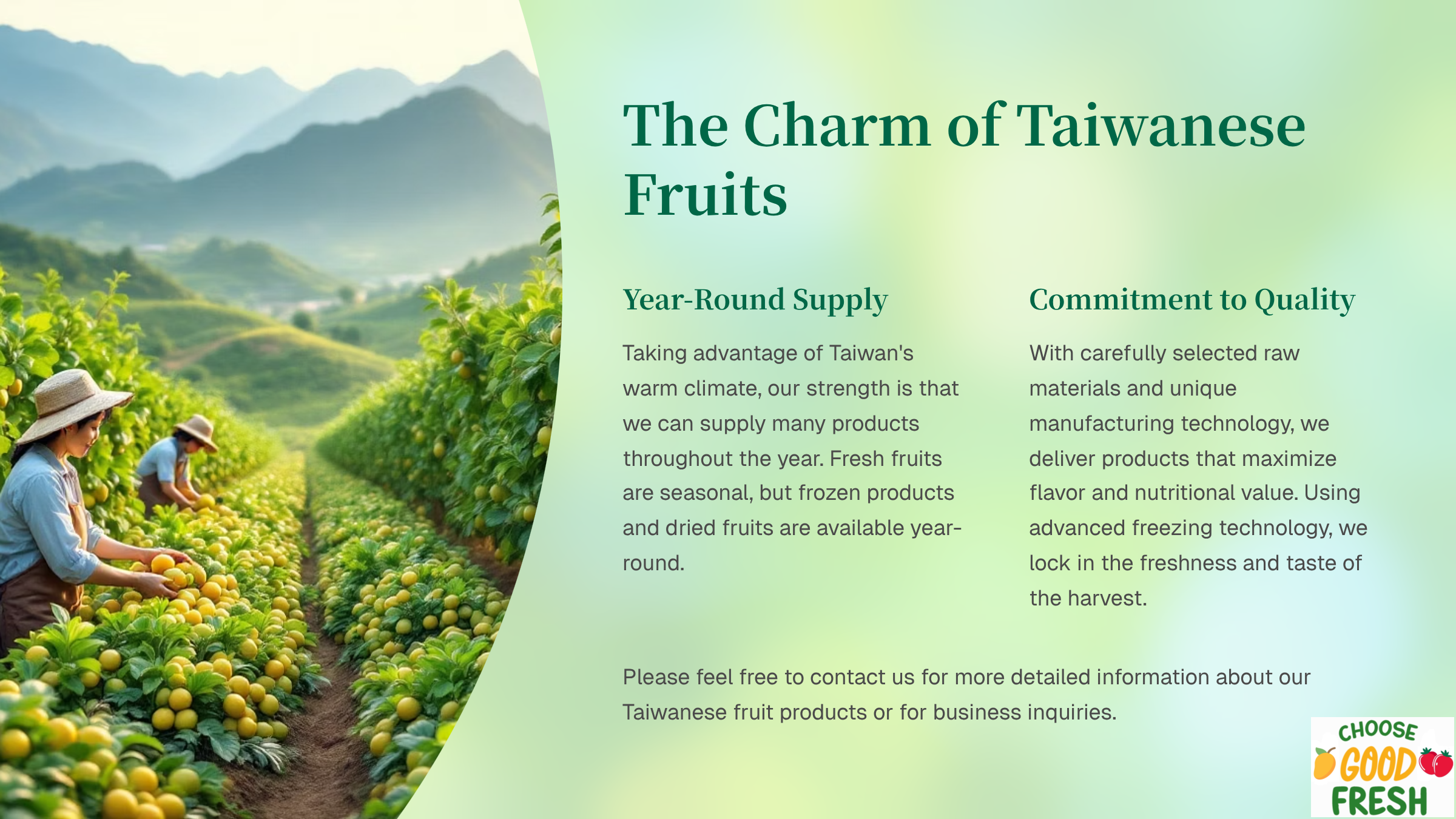 The Charm of Taiwanese Fruits

Year-Round Supply

Taking advantage of Taiwan's warm climate, our strength is that we can supply many products throughout the year. Fresh fruits are seasonal, but frozen products and dried fruits are available year-round.

Commitment to Quality

With carefully selected raw materials and unique manufacturing technology, we deliver products that maximize flavor and nutritional value. Using advanced freezing technology, we lock in the freshness and taste of the harvest.

Please feel free to contact us for more detailed information about our Taiwanese fruit products or for business inquiries.

CHOOSE GOOD FRESH